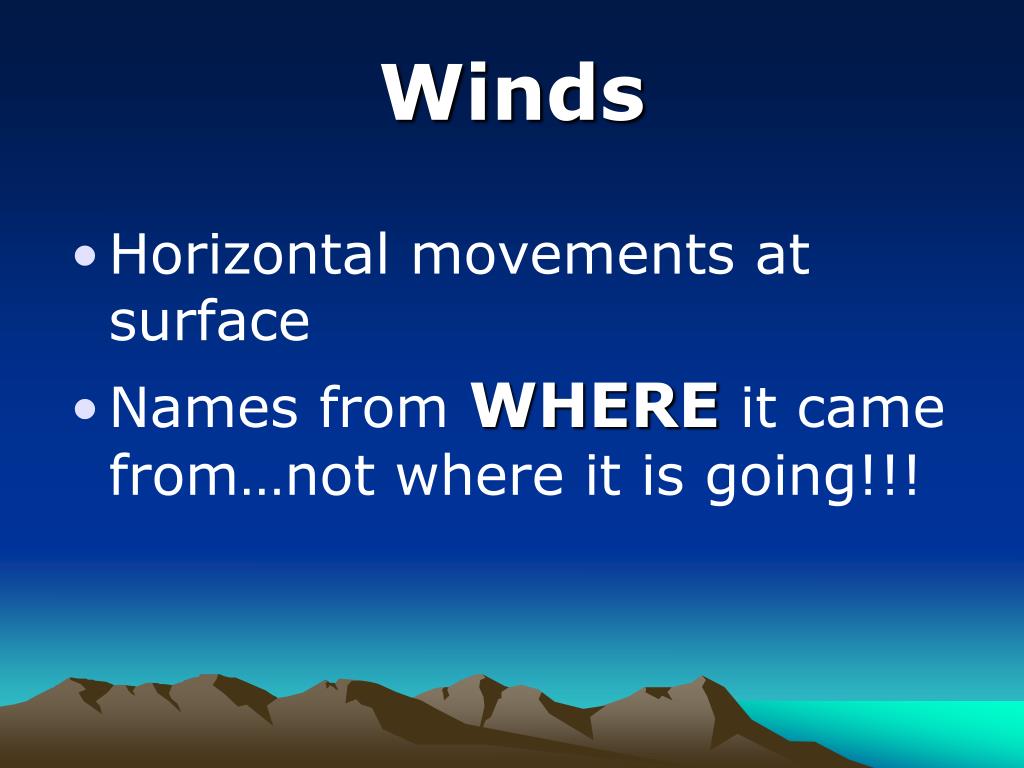 Winds

• Horizontal movements at surface

• Names from WHERE it came from…not where it is going!!!